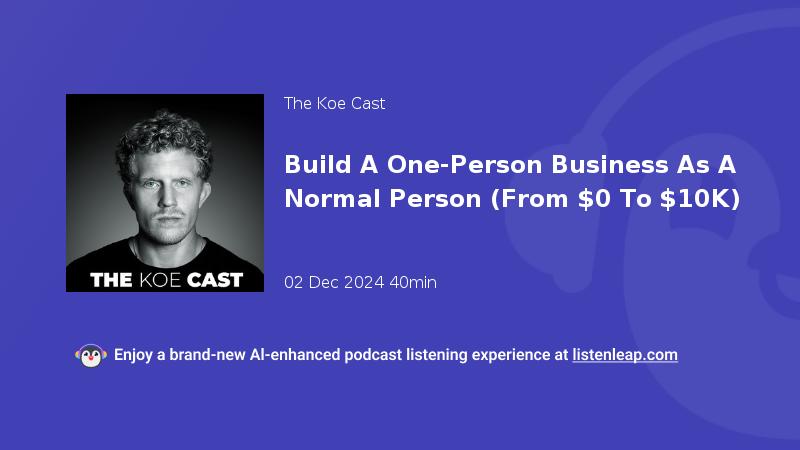 THE KOE CAST

The Koe Cast

Build A One-Person Business As A Normal Person (From \$0 To \$10K)

02 Dec 2024 40min

Enjoy a brand-new AI-enhanced podcast listening experience at listenleap.com